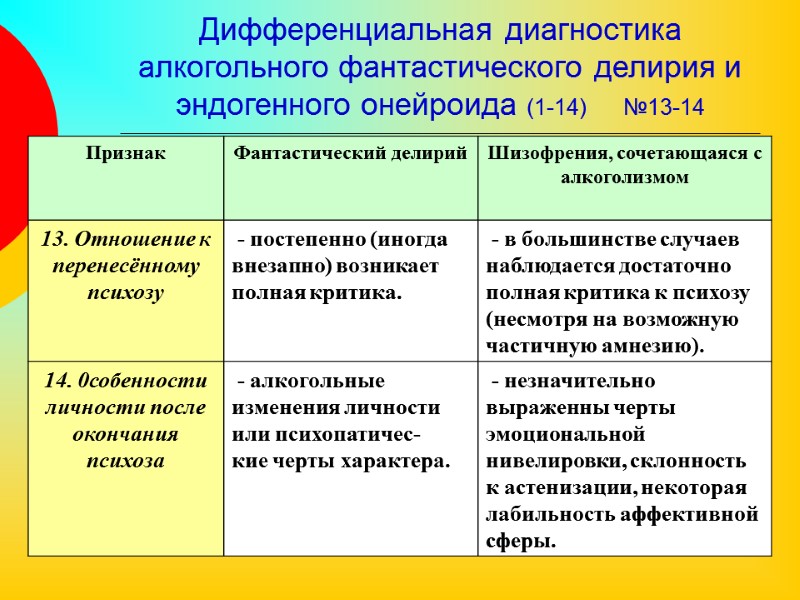 Дифференциальная диагностика алкогольного фантастического делирия и эндогенного онейроида (1-14) №13-14

| Признак | Фантастический делирий | Шизофрения, сочетающаяся с алкоголизмом |
|---|---|---|
| 13. Отношение к перенесённому психозу | - постепенно (иногда внезапно) возникает полная критика. | - в большинстве случаев наблюдается достаточно полная критика к психозу (несмотря на возможную частичную амнезию). |
| 14. 0собенности личности после окончания психоза | - алкогольные изменения личности или психопатические черты характера. | - незначительно выраженны черты эмоциональной нивелировки, склонность к астенизации, некоторая лабильность аффективной сферы. |